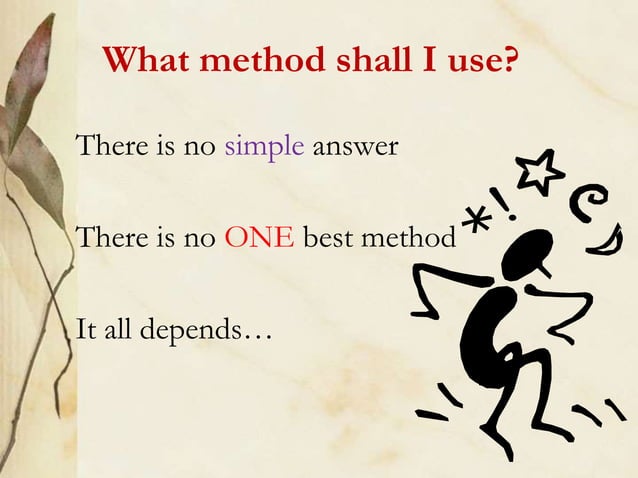 What method shall I use?

There is no simple answer

There is no ONE best method

It all depends…